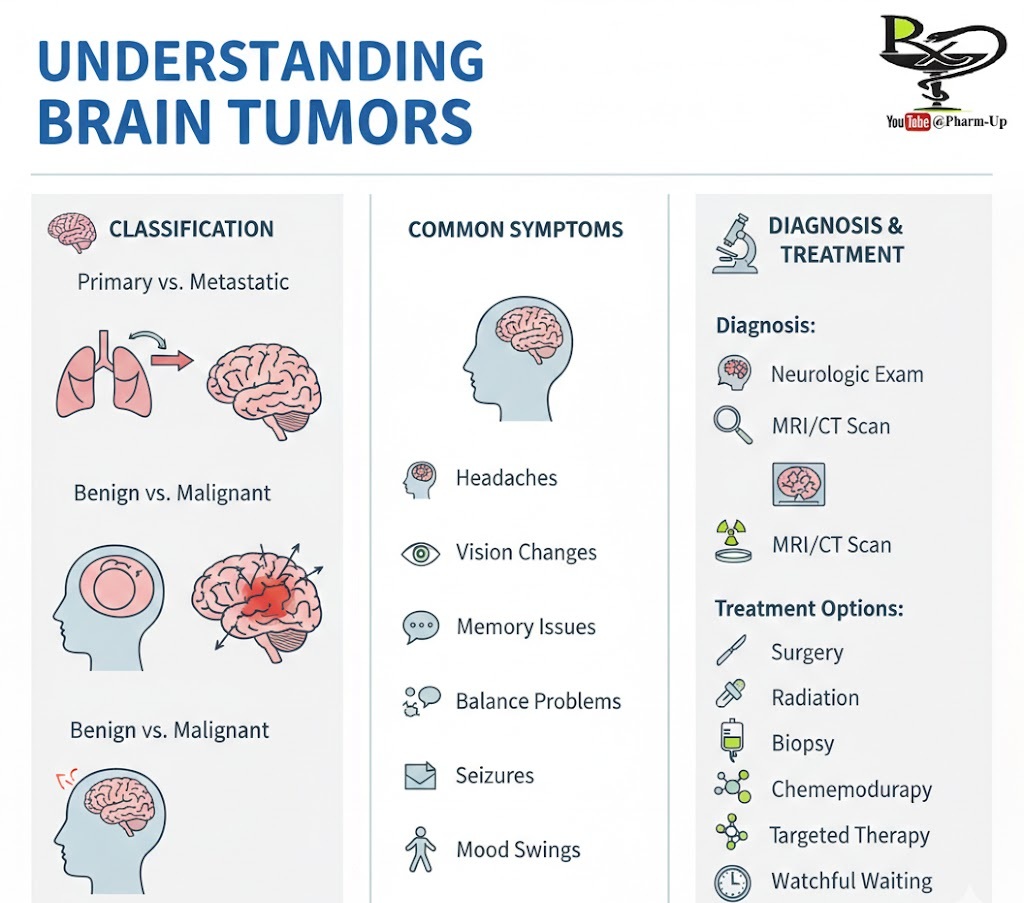 UNDERSTANDING BRAIN TUMORS

Rx
YouTube @Pharm-Up

CLASSIFICATION

Primary vs. Metastatic

Benign vs. Malignant

Benign vs. Malignant

COMMON SYMPTOMS

Headaches

Vision Changes

Memory Issues

Balance Problems

Seizures

Mood Swings

DIAGNOSIS & TREATMENT

Diagnosis:

Neurologic Exam

MRI/CT Scan

MRI/CT Scan

Treatment Options:

Surgery

Radiation

Biopsy

Chememodurapy

Targeted Therapy

Watchful Waiting